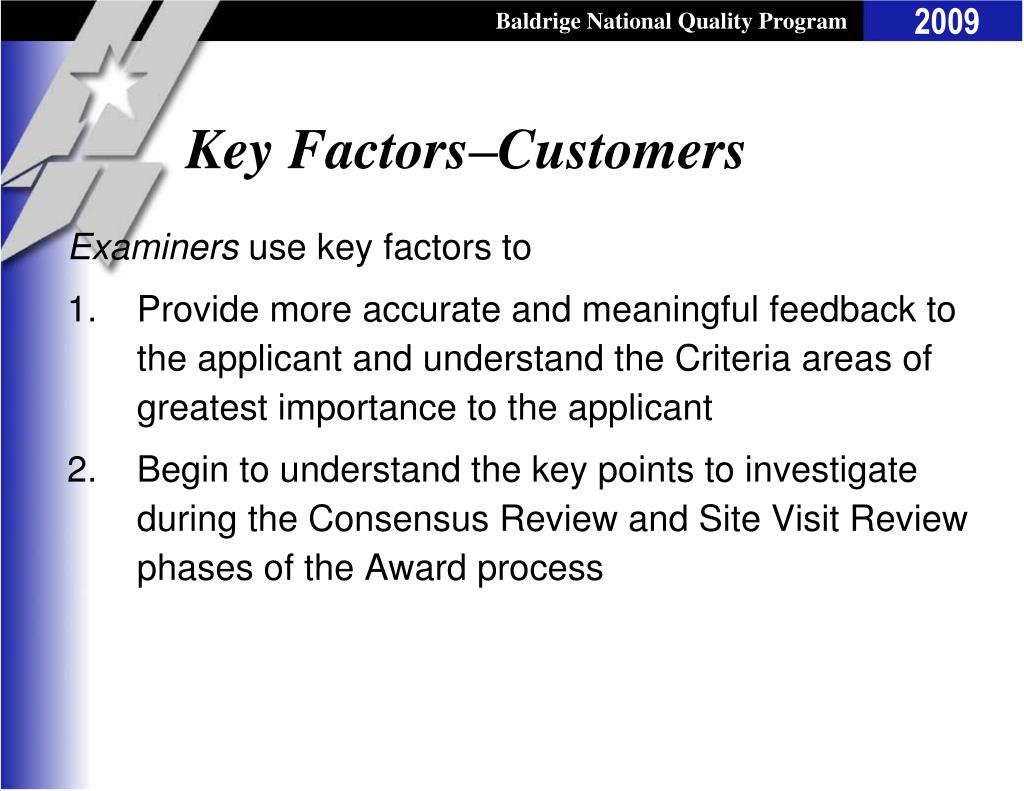 Baldrige National Quality Program 2009

Key Factors–Customers

Examiners use key factors to

1. Provide more accurate and meaningful feedback to the applicant and understand the Criteria areas of greatest importance to the applicant

2. Begin to understand the key points to investigate during the Consensus Review and Site Visit Review phases of the Award process